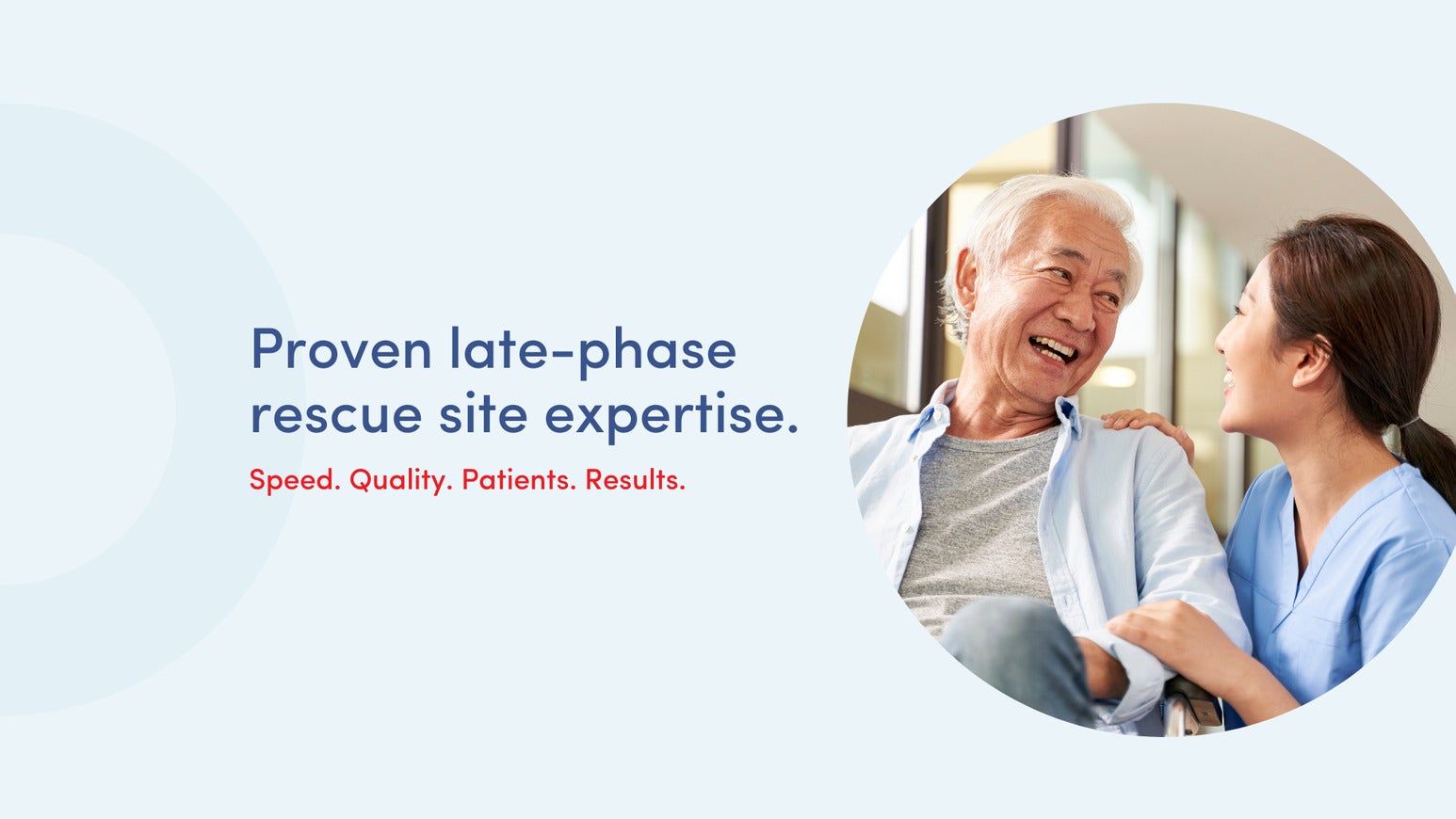 Proven late-phase rescue site expertise.

Speed. Quality. Patients. Results.